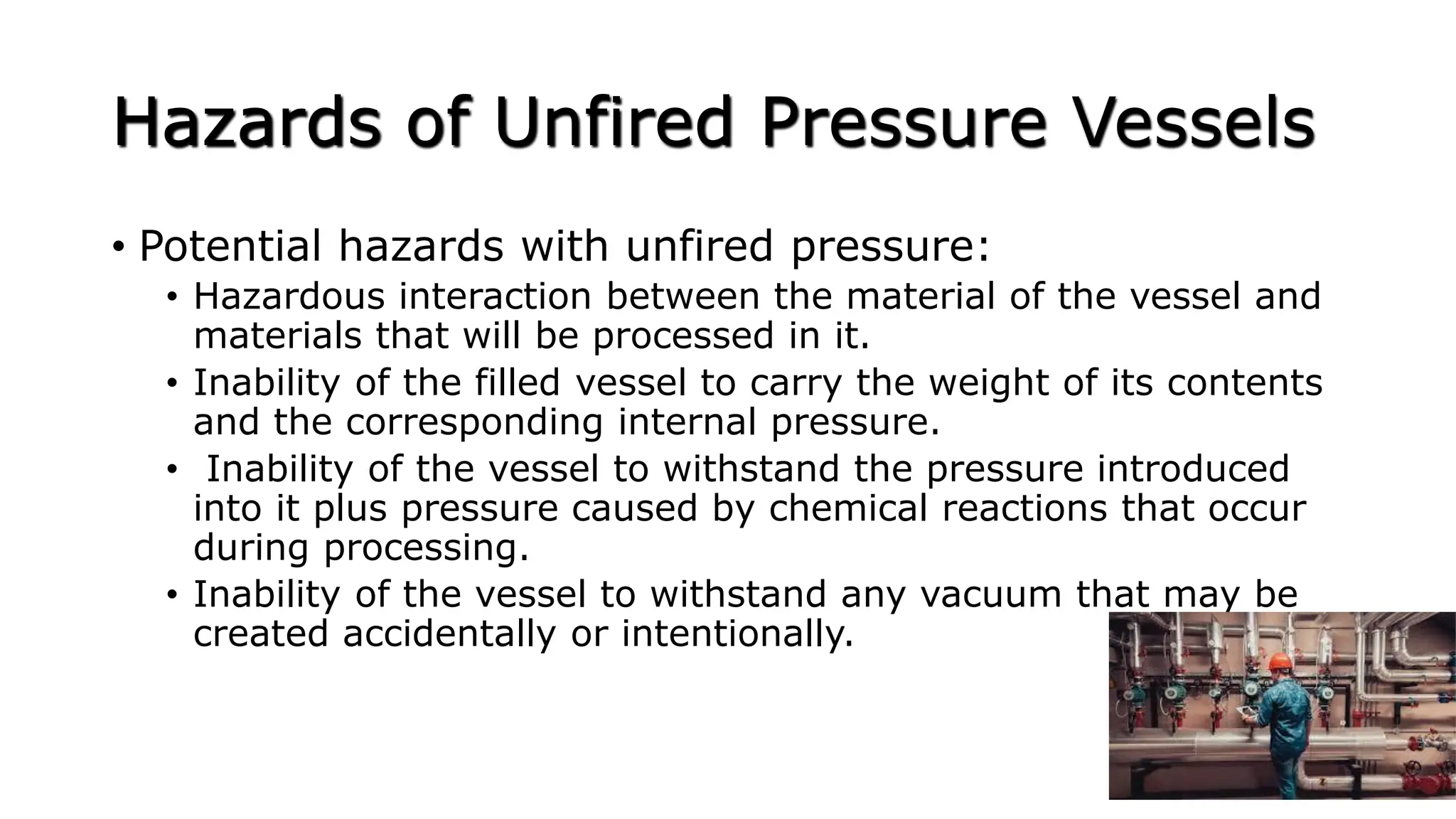 Hazards of Unfired Pressure Vessels

• Potential hazards with unfired pressure:
  • Hazardous interaction between the material of the vessel and materials that will be processed in it.
  • Inability of the filled vessel to carry the weight of its contents and the corresponding internal pressure.
  • Inability of the vessel to withstand the pressure introduced into it plus pressure caused by chemical reactions that occur during processing.
  • Inability of the vessel to withstand any vacuum that may be created accidentally or intentionally.